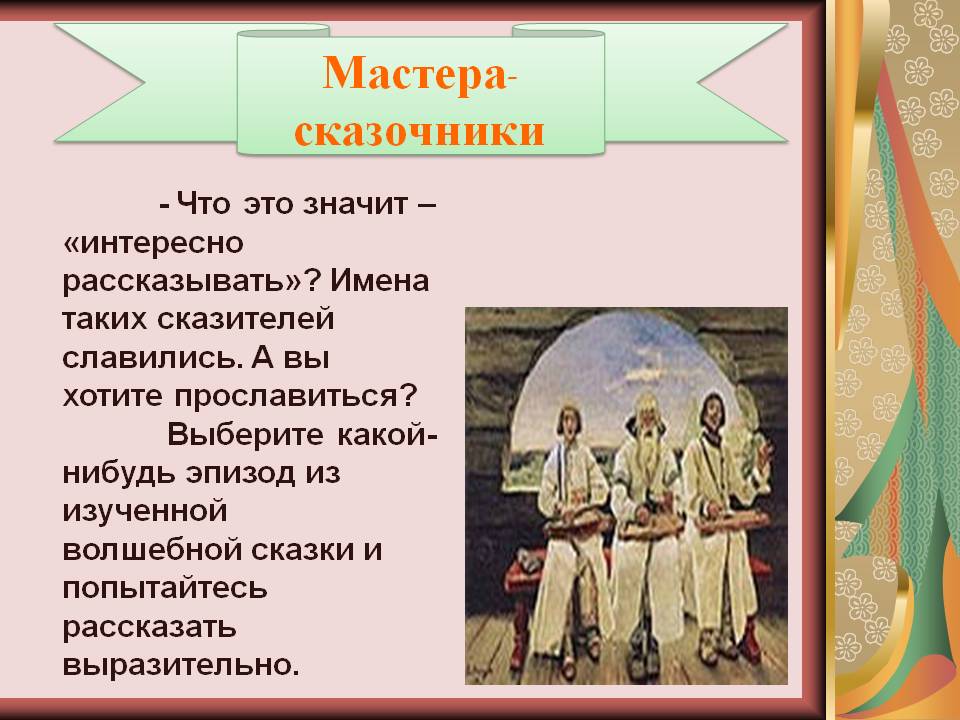 Мастера-сказочники

- Что это значит – «интересно рассказывать»? Имена таких сказителей славились. А вы хотите прославиться?

Выберите какой-нибудь эпизод из изученной волшебной сказки и попытайтесь рассказать выразительно.